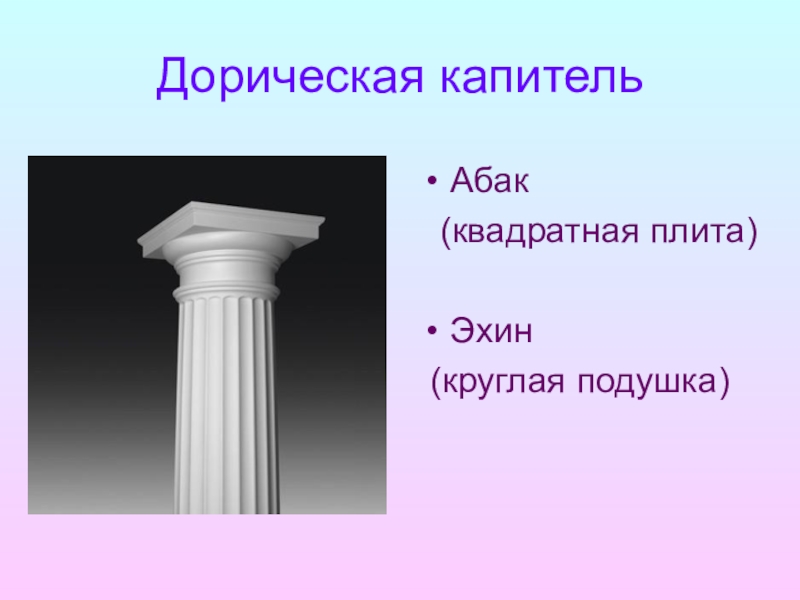 Дорическая капитель

• Абак
(квадратная плита)

• Эхин
(круглая подушка)